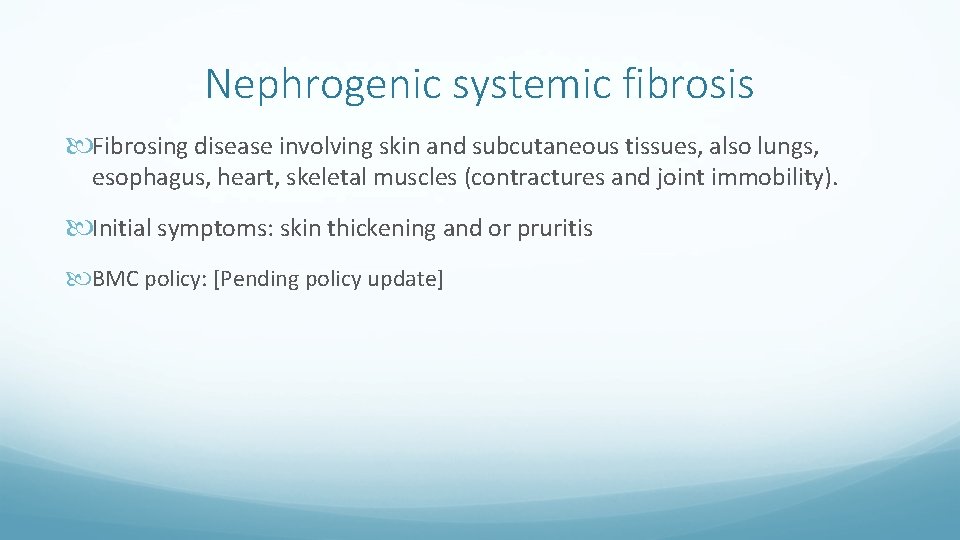 Nephrogenic systemic fibrosis

Fibrosing disease involving skin and subcutaneous tissues, also lungs, esophagus, heart, skeletal muscles (contractures and joint immobility).

Initial symptoms: skin thickening and or pruritis

BMC policy: [Pending policy update]